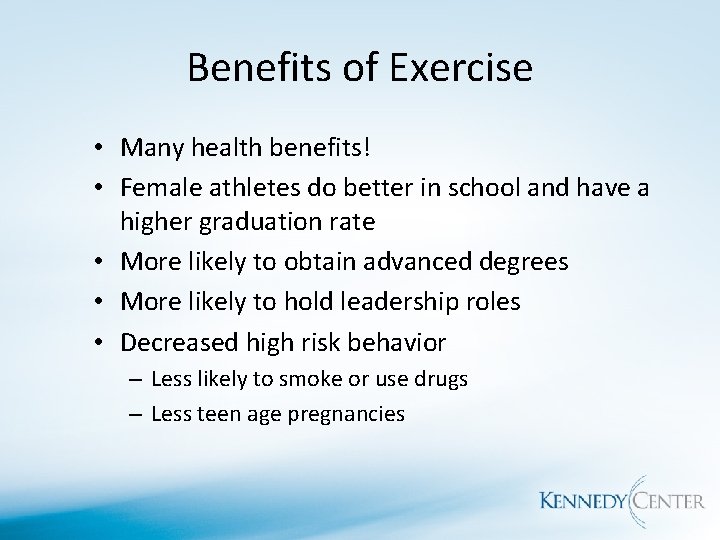 Benefits of Exercise

• Many health benefits!
• Female athletes do better in school and have a higher graduation rate
• More likely to obtain advanced degrees
• More likely to hold leadership roles
• Decreased high risk behavior
– Less likely to smoke or use drugs
– Less teen age pregnancies

KENNEDY CENTER